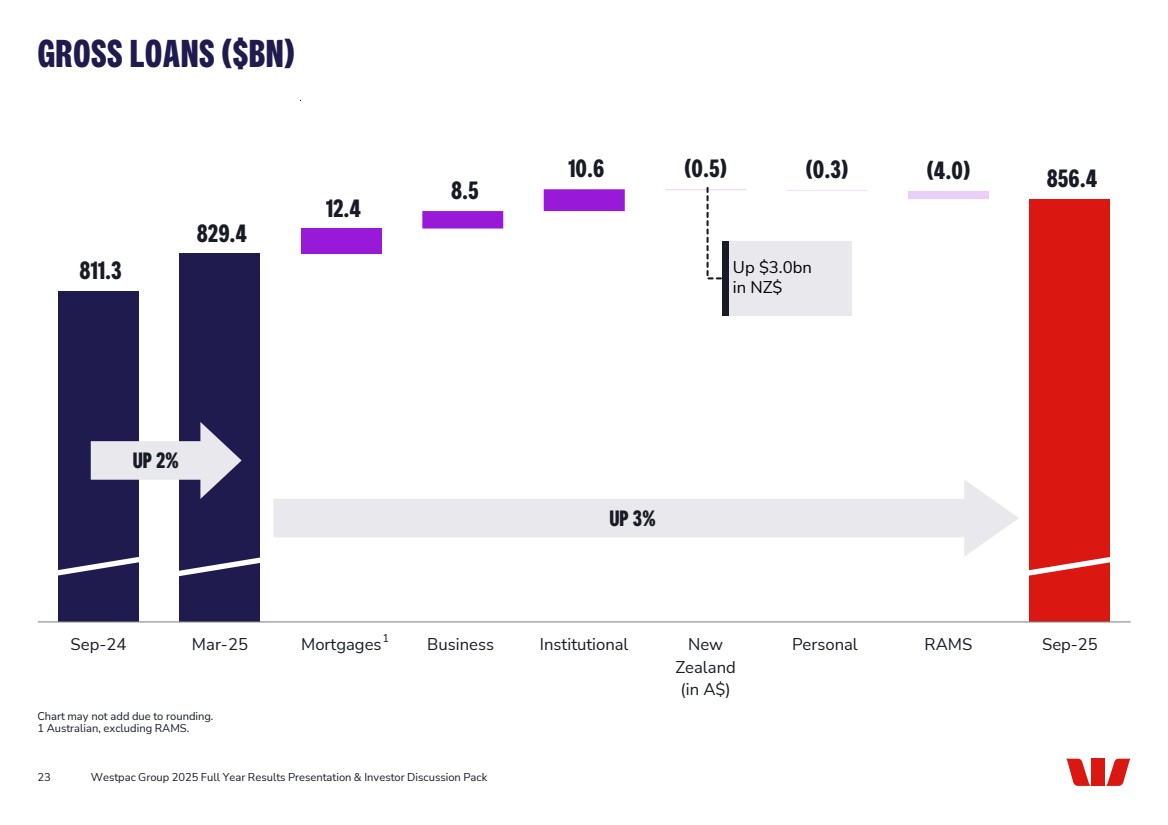 GROSS LOANS ($BN)

811.3
829.4
12.4
8.5
10.6
(0.5)
(0.3)
(4.0)
856.4

Up $3.0bn in NZ$

UP 2%

UP 3%

Sep-24
Mar-25
Mortgages$^1$
Business
Institutional
New Zealand (in A$)
Personal
RAMS
Sep-25

Chart may not add due to rounding.
1 Australian, excluding RAMS.

23 Westpac Group 2025 Full Year Results Presentation & Investor Discussion Pack